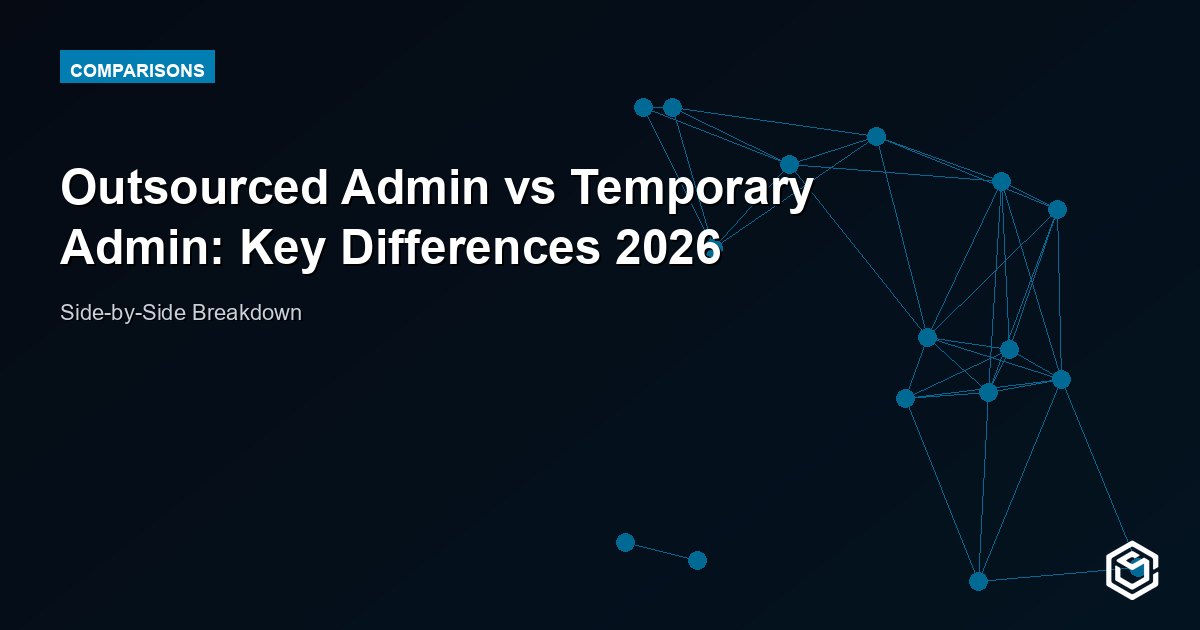 COMPARISONS

Outsourced Admin vs Temporary Admin: Key Differences 2026

Side-by-Side Breakdown